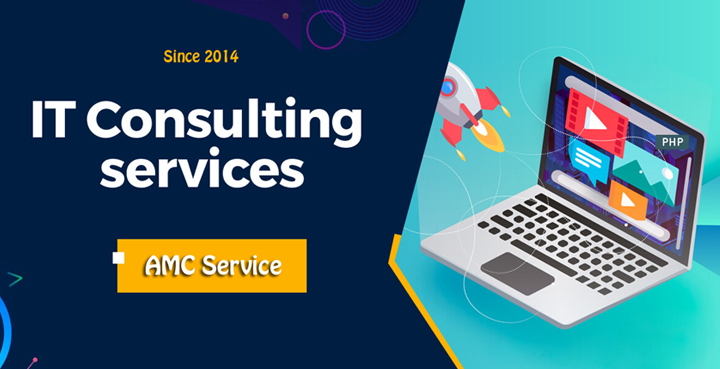 Since 2014

IT Consulting services

AMC Service

PHP